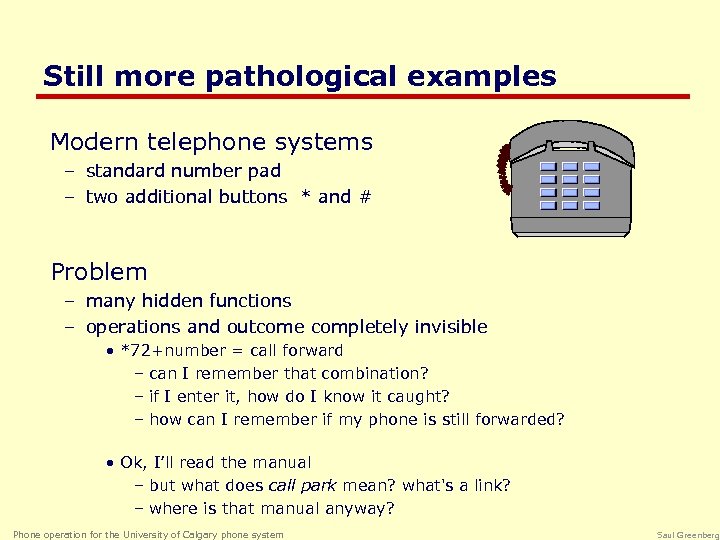 Still more pathological examples

Modern telephone systems
– standard number pad
– two additional buttons * and #

Problem
– many hidden functions
– operations and outcome completely invisible
• *72+number = call forward
– can I remember that combination?
– if I enter it, how do I know it caught?
– how can I remember if my phone is still forwarded?

• Ok, I'll read the manual
– but what does call park mean? what's a link?
– where is that manual anyway?

Phone operation for the University of Calgary phone system

Saul Greenberg